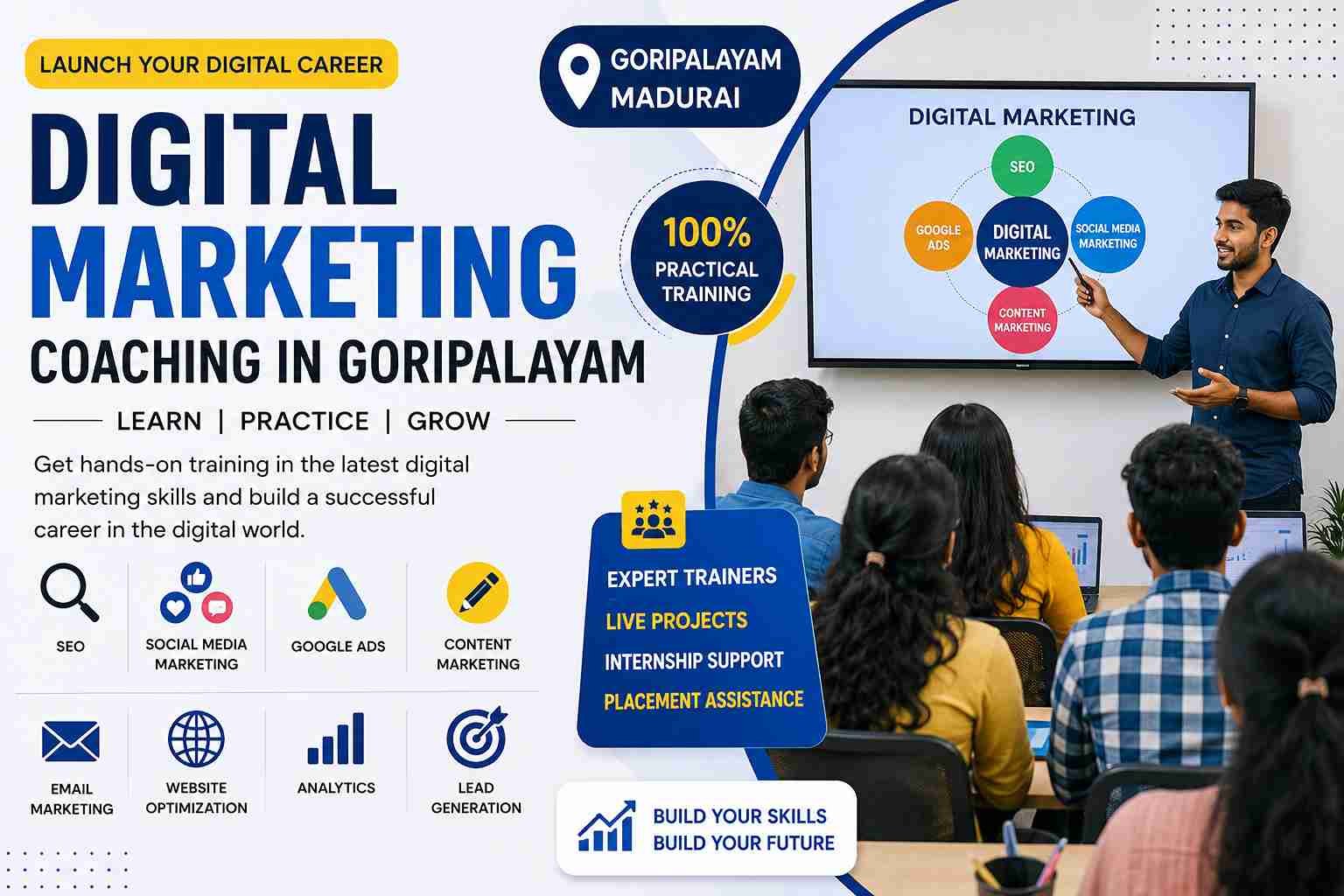 LAUNCH YOUR DIGITAL CAREER

DIGITAL MARKETING

COACHING IN GORIPALAYAM

LEARN | PRACTICE | GROW

Get hands-on training in the latest digital marketing skills and build a successful career in the digital world.

SEO

SOCIAL MEDIA MARKETING

GOOGLE ADS

CONTENT MARKETING

EMAIL MARKETING

WEBSITE OPTIMIZATION

ANALYTICS

LEAD GENERATION

GORIPALAYAM MADURAI

100% PRACTICAL TRAINING

DIGITAL MARKETING

SEO

GOOGLE ADS

DIGITAL MARKETING

SOCIAL MEDIA MARKETING

CONTENT MARKETING

EXPERT TRAINERS

LIVE PROJECTS

INTERNSHIP SUPPORT

PLACEMENT ASSISTANCE

BUILD YOUR SKILLS
BUILD YOUR FUTURE